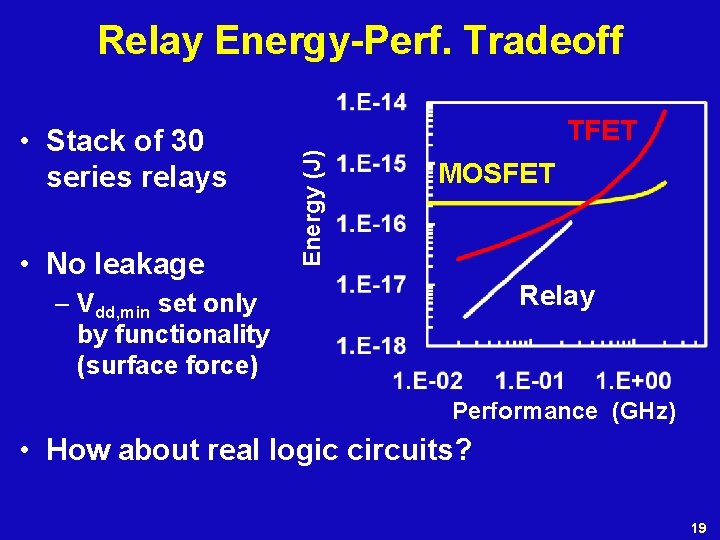 Relay Energy-Perf. Tradeoff

• Stack of 30 series relays

• No leakage
– $V_{dd,min}$ set only by functionality (surface force)

Energy (J)
1.E-14
1.E-15
1.E-16
1.E-17
1.E-18
TFET
MOSFET
Relay
1.E-02 1.E-01 1.E+00
Performance (GHz)

• How about real logic circuits?

19